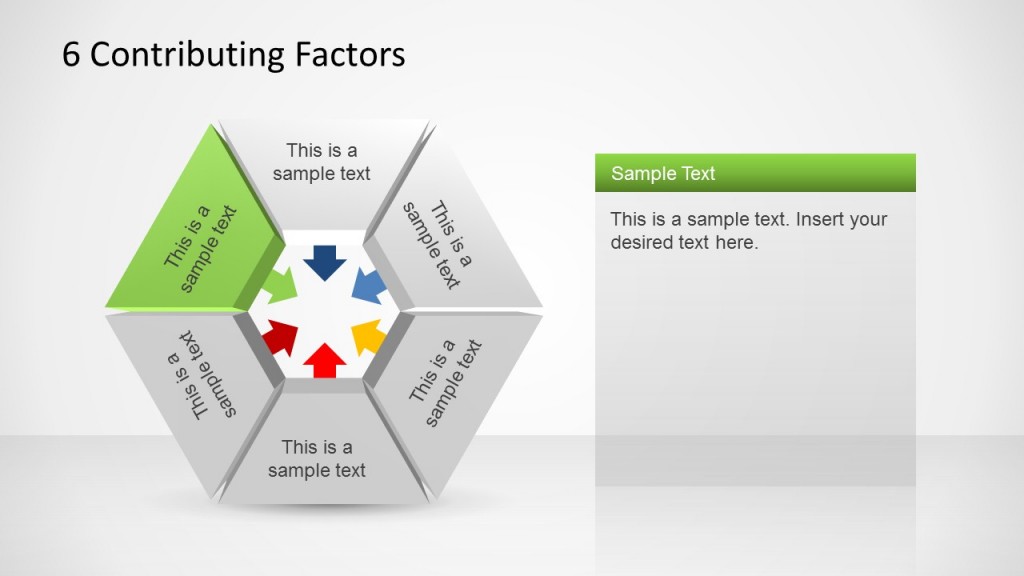 6 Contributing Factors

This is a sample text

This is a sample text

This is a sample text

This is a sample text

This is a sample text

This is a sample text

Sample Text

This is a sample text. Insert your desired text here.